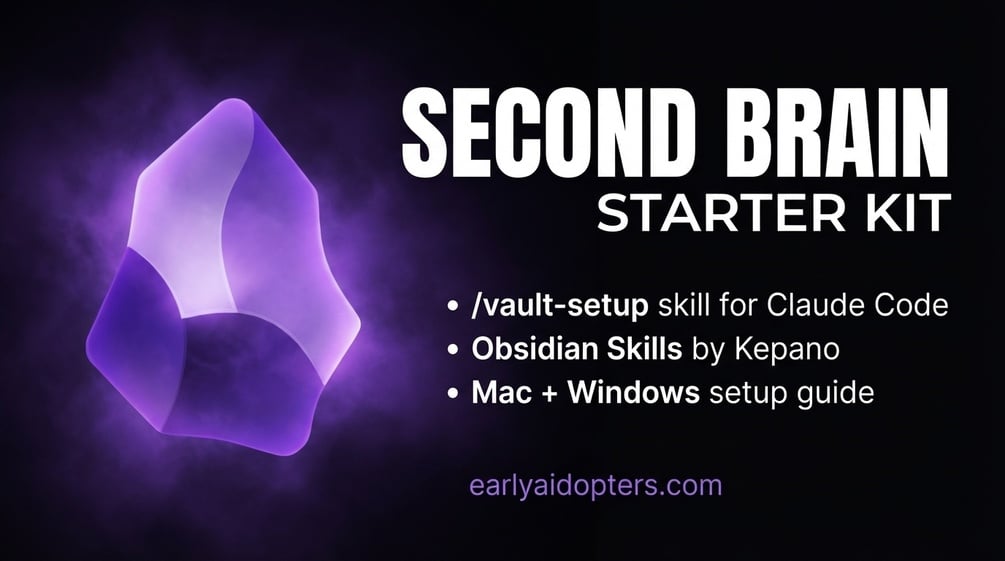 SECOND BRAIN
STARTER KIT

• /vault-setup skill for Claude Code
• Obsidian Skills by Kepano
• Mac + Windows setup guide

earlyaidopters.com